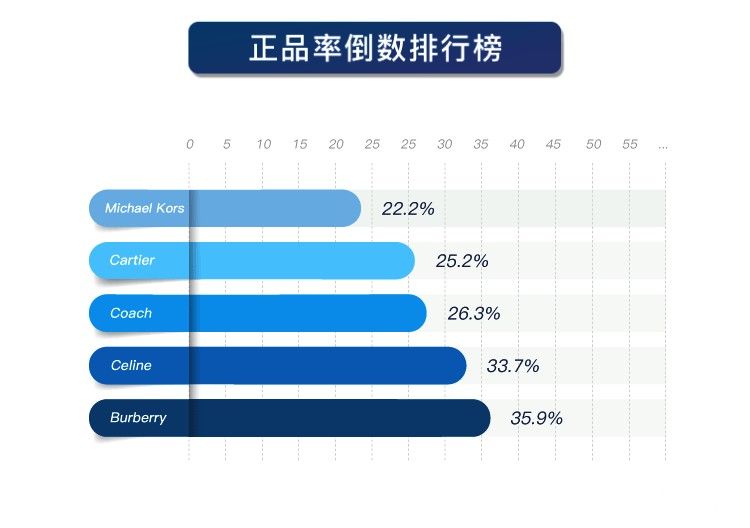 正品率倒数排行榜

0 5 10 15 20 25 25 30 35 40 45 50 55 ...

Michael Kors 22.2%
Cartier 25.2%
Coach 26.3%
Celine 33.7%
Burberry 35.9%